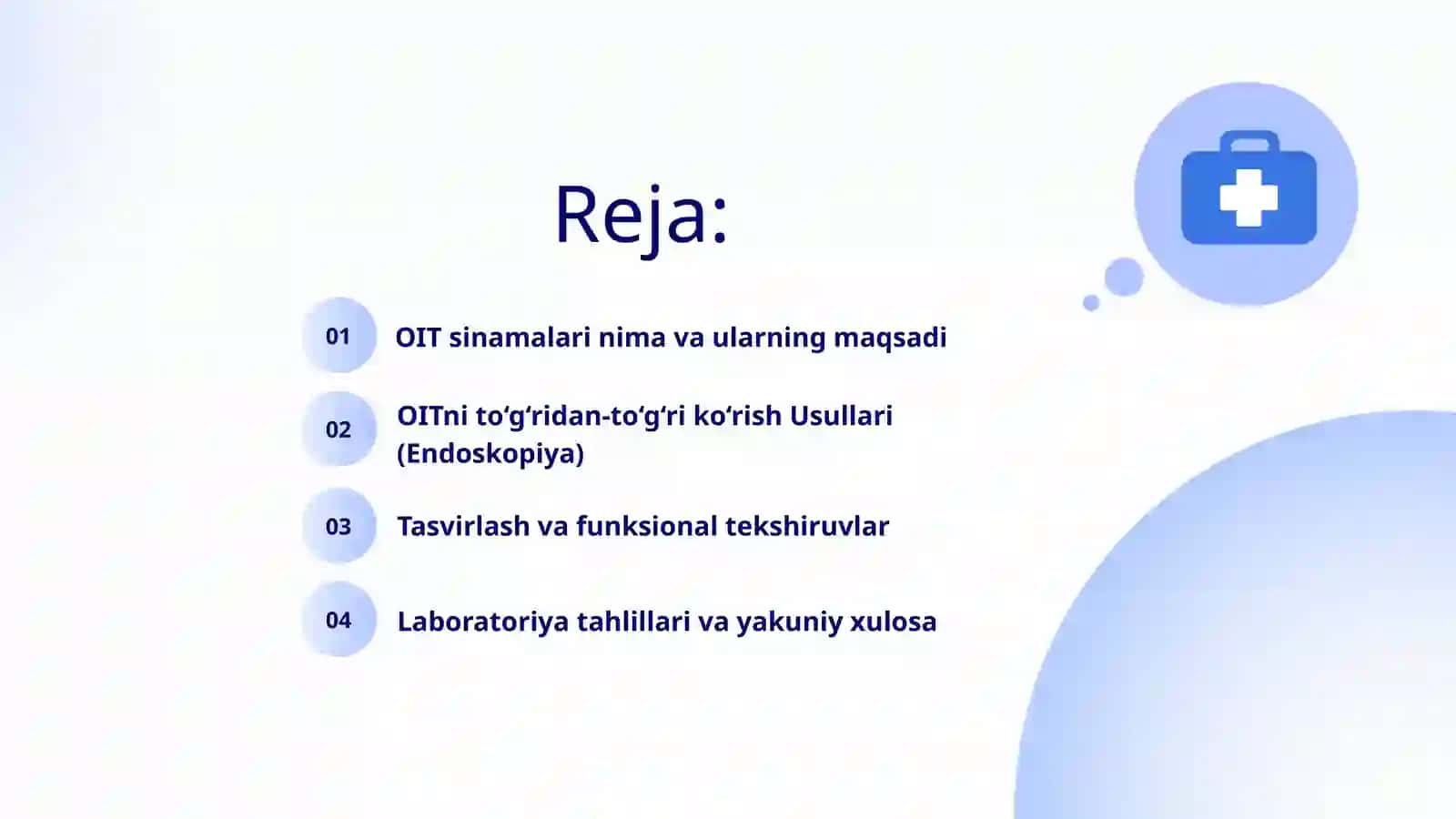 Reja:

01 OIT sinamalari nima va ularning maqsadi

02 OITni to‘g‘ridan-to‘g‘ri ko‘rish Usullari (Endoskopiya)

03 Tasvirlash va funksional tekshiruvlar

04 Laboratoriya tahlillari va yakuniy xulosa